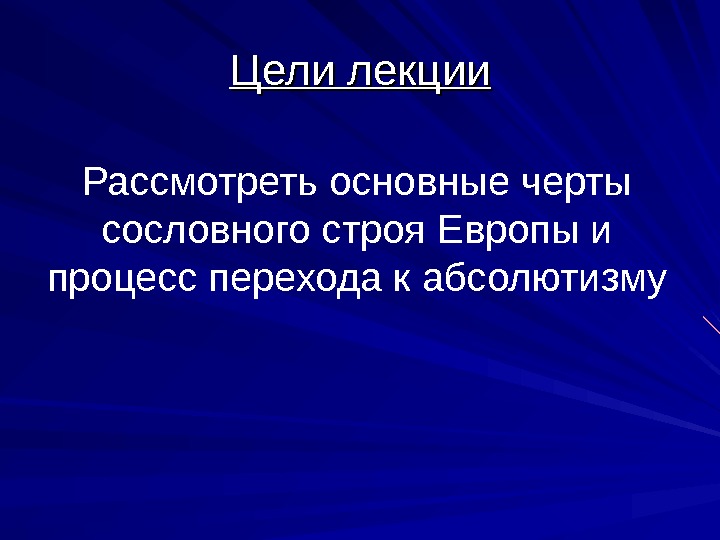 Цели лекции

Рассмотреть основные черты сословного строя Европы и процесс перехода к абсолютизму